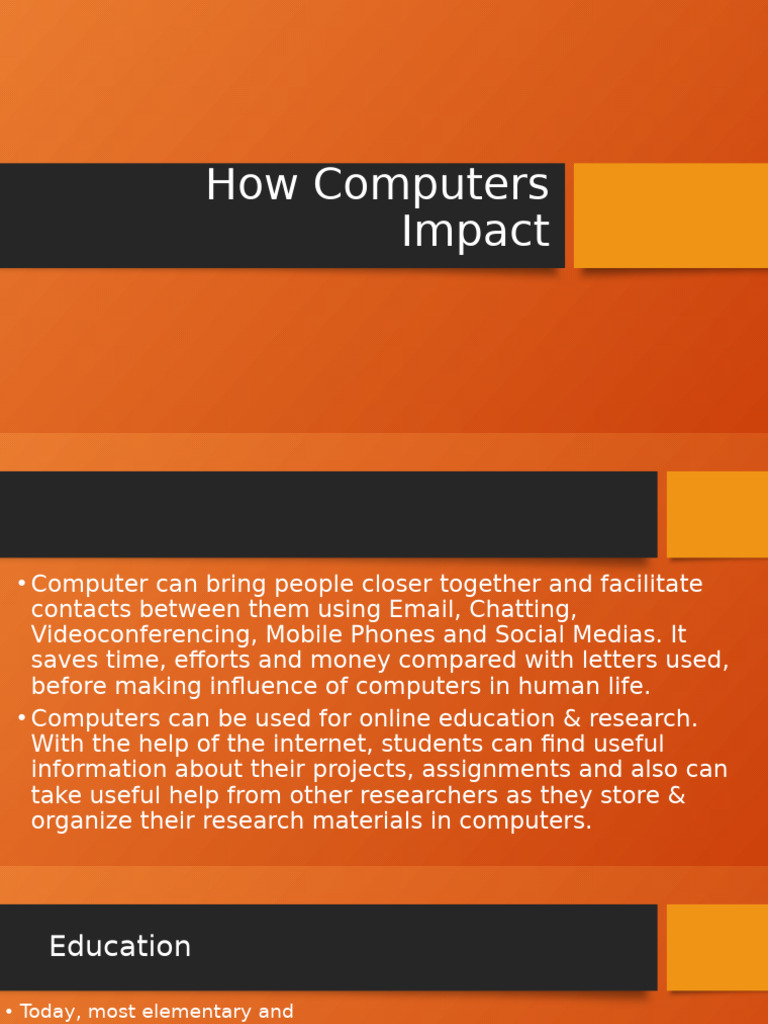 How Computers Impact

• Computer can bring people closer together and facilitate contacts between them using Email, Chatting, Videoconferencing, Mobile Phones and Social Medias. It saves time, efforts and money compared with letters used, before making influence of computers in human life.

• Computers can be used for online education & research. With the help of the internet, students can find useful information about their projects, assignments and also can take useful help from other researchers as they store & organize their research materials in computers.

Education

• Today, most elementary and